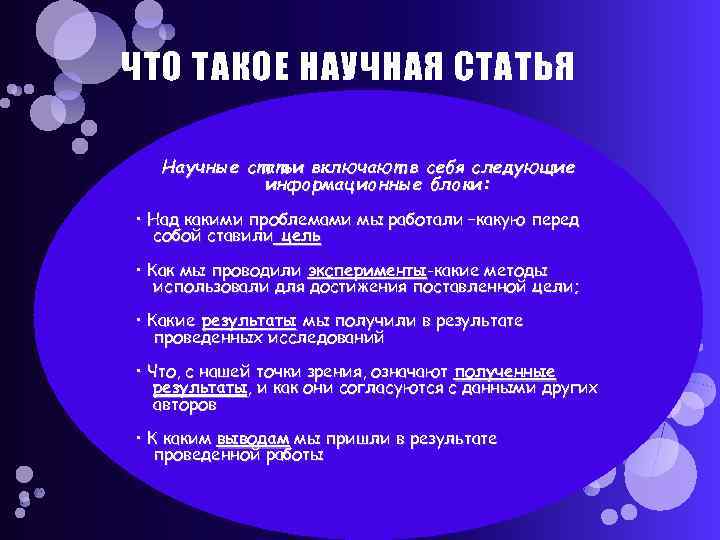 ЧТО ТАКОЕ НАУЧНАЯ СТАТЬЯ

Научные статьи включают в себя следующие информационные блоки:

· Над какими проблемами мы работали –какую перед собой ставили цель

· Как мы проводили эксперименты-какие методы использовали для достижения поставленной цели;

· Какие результаты мы получили в результате проведенных исследований

· Что, с нашей точки зрения, означают полученные результаты, и как они согласуются с данными других авторов

· К каким выводам мы пришли в результате проведенной работы